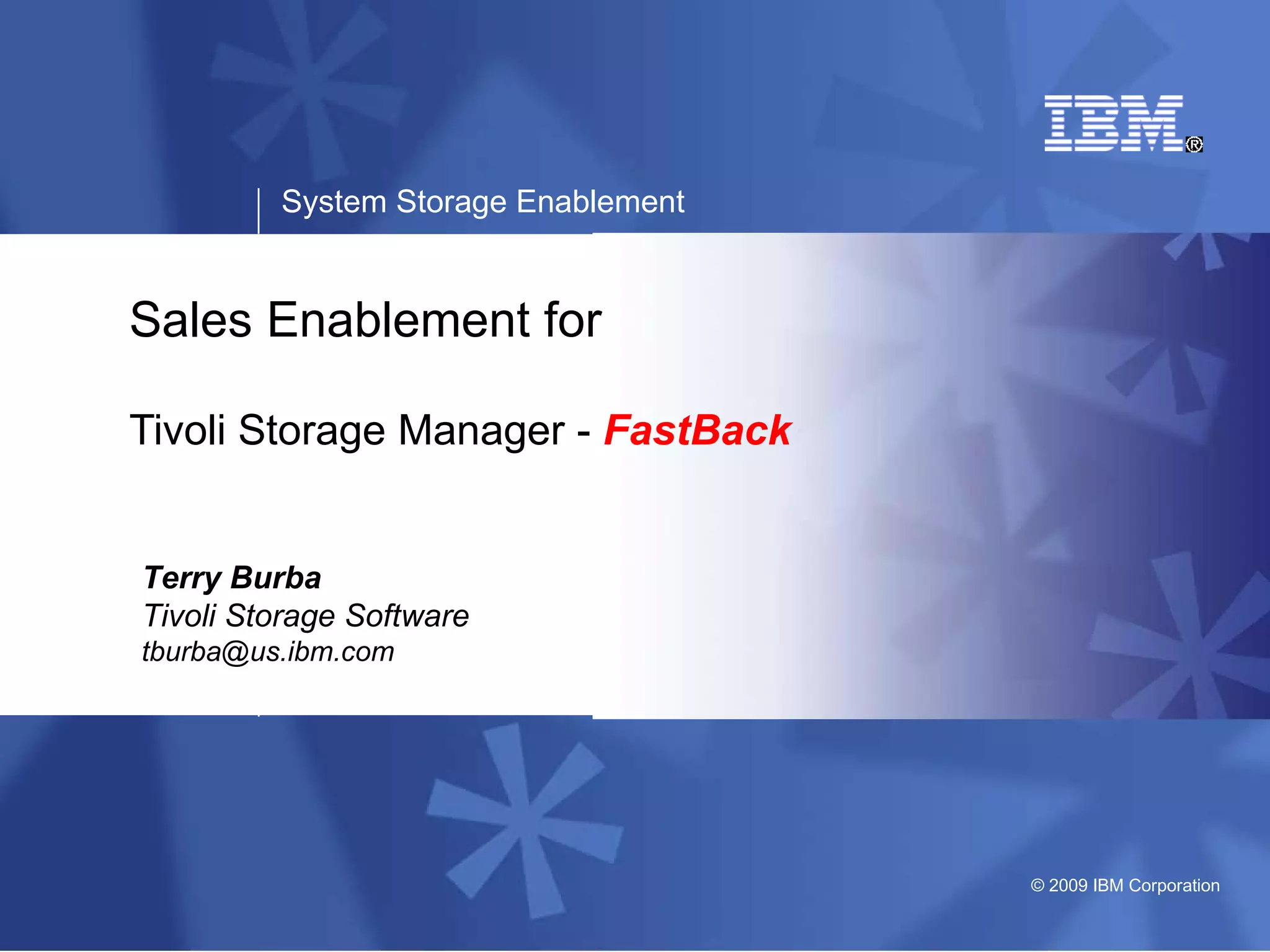 IBM®

System Storage Enablement

Sales Enablement for

Tivoli Storage Manager - FastBack

Terry Burba
Tivoli Storage Software
tburba@us.ibm.com

© 2009 IBM Corporation